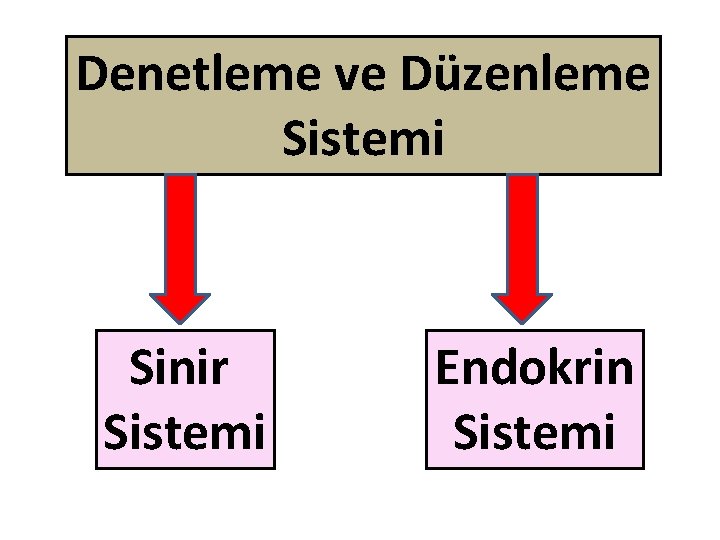 Denetleme ve Düzenleme Sistemi

Sinir Sistemi

Endokrin Sistemi